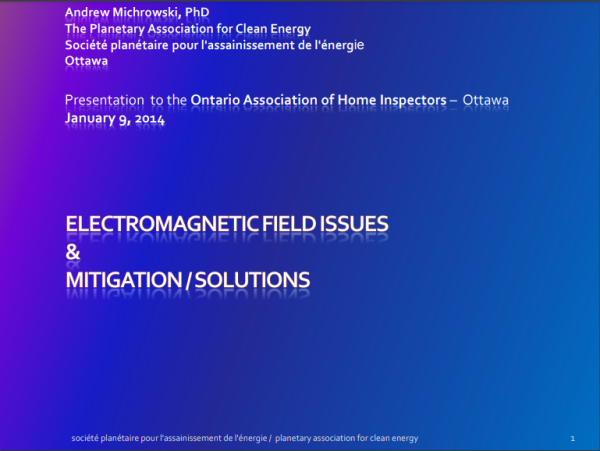 Andrew Michrowski, PhD
The Planetary Association for Clean Energy
Société planétaire pour l'assainissement de l'énergie
Ottawa

Presentation to the Ontario Association of Home Inspectors – Ottawa
January 9, 2014

ELECTROMAGNETIC FIELD ISSUES
&
MITIGATION / SOLUTIONS

société planétaire pour l'assainissement de l'énergie / planetary association for clean energy

1